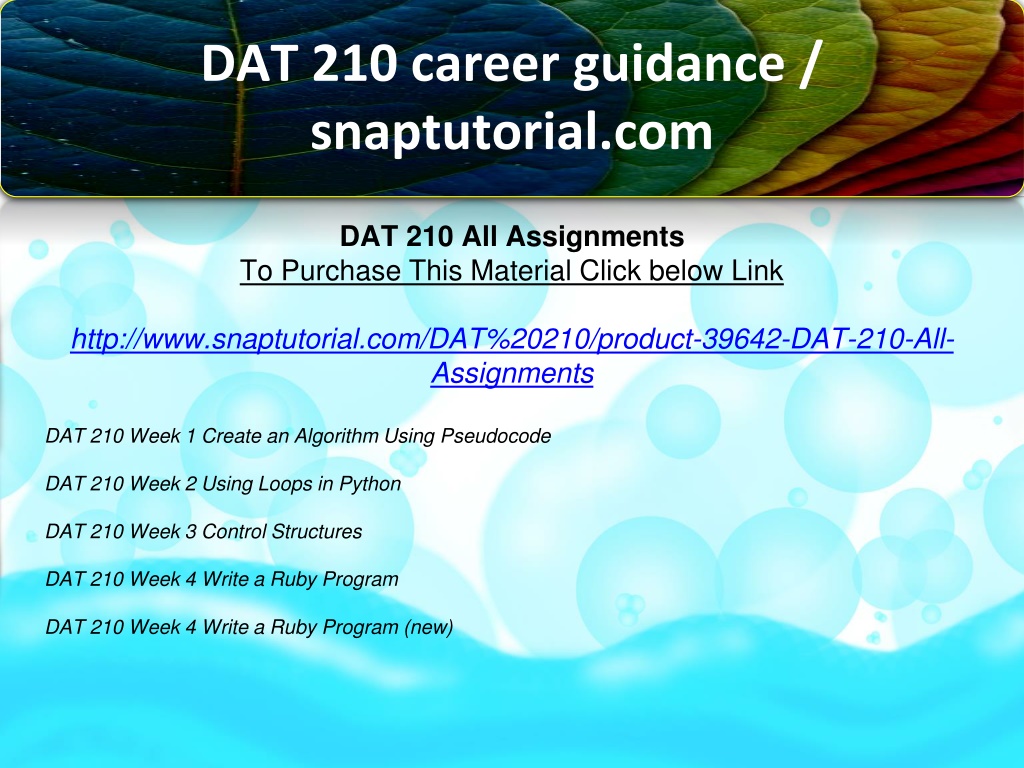 DAT 210 career guidance / snaptutorial.com

DAT 210 All Assignments
To Purchase This Material Click below Link

http://www.snaptutorial.com/DAT%20210/product-39642-DAT-210-All-Assignments

DAT 210 Week 1 Create an Algorithm Using Pseudocode

DAT 210 Week 2 Using Loops in Python

DAT 210 Week 3 Control Structures

DAT 210 Week 4 Write a Ruby Program

DAT 210 Week 4 Write a Ruby Program (new)